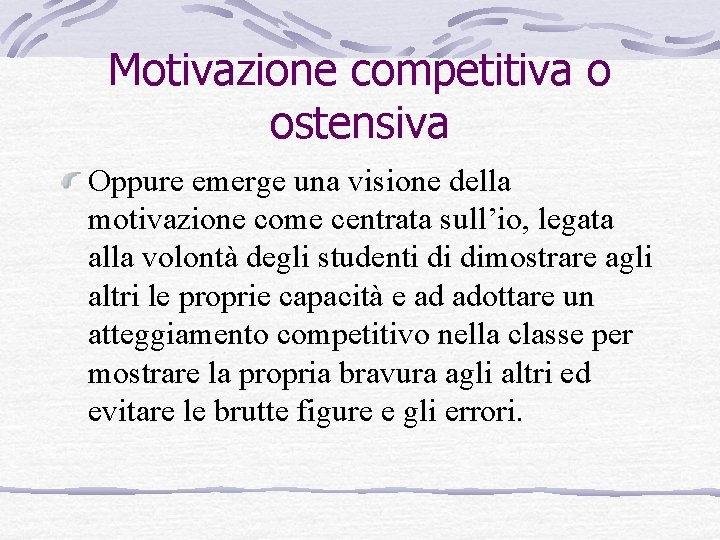 Motivazione competitiva o ostensiva

Oppure emerge una visione della motivazione come centrata sull’io, legata alla volontà degli studenti di dimostrare agli altri le proprie capacità e ad adottare un atteggiamento competitivo nella classe per mostrare la propria bravura agli altri ed evitare le brutte figure e gli errori.